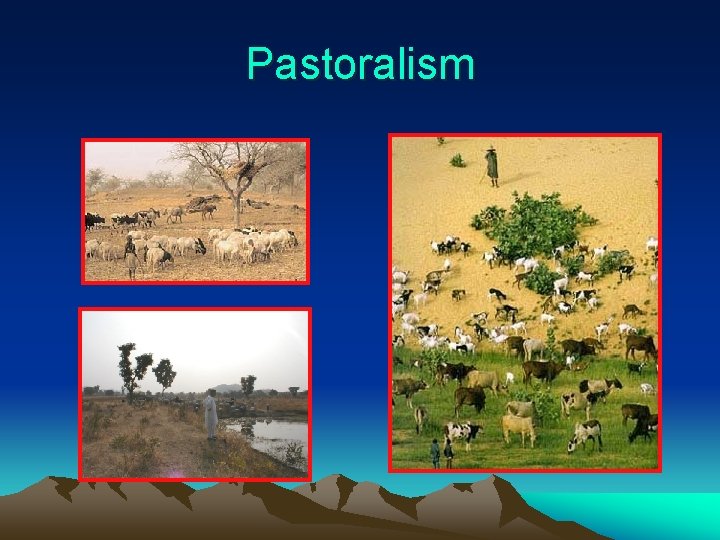 Pastoralism